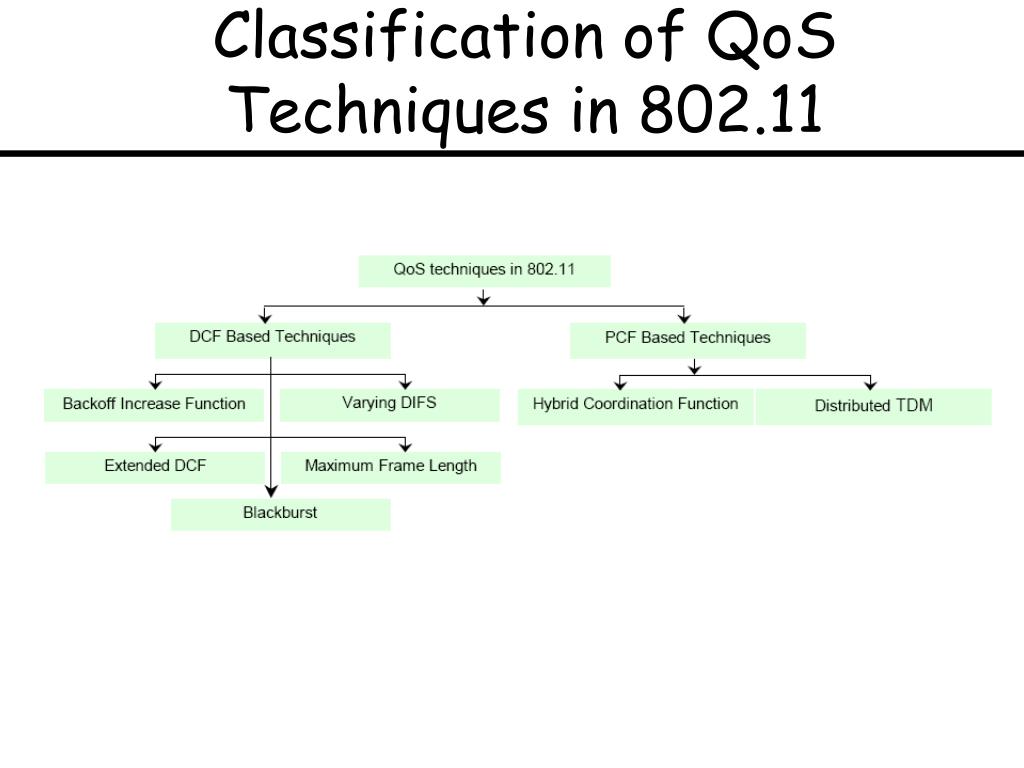 Classification of QoS Techniques in 802.11

QoS techniques in 802.11

DCF Based Techniques

PCF Based Techniques

Backoff Increase Function

Varying DIFS

Hybrid Coordination Function

Distributed TDM

Extended DCF

Maximum Frame Length

Blackburst